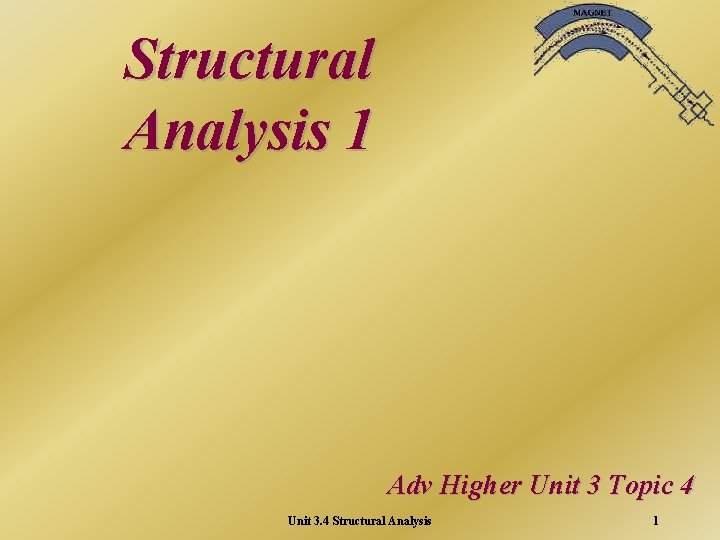 MAGNET

Structural Analysis 1

Adv Higher Unit 3 Topic 4

Unit 3.4 Structural Analysis

1